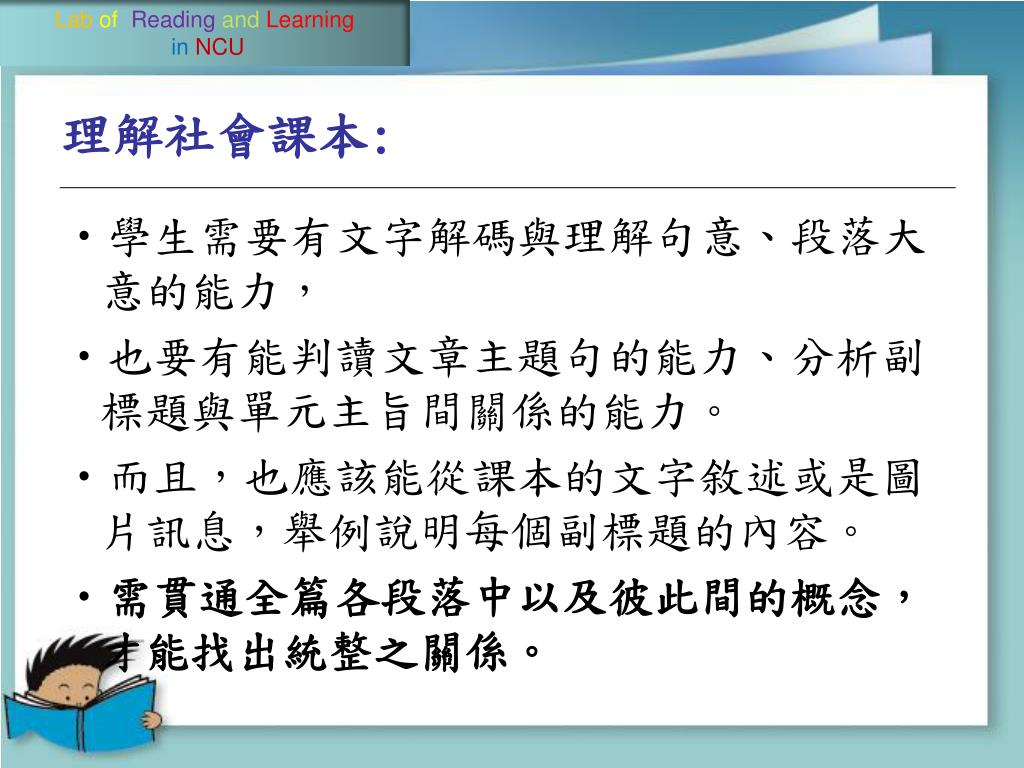 Lab of Reading and Learning in NCU

理解社會課本:

• 學生需要有文字解碼與理解句意、段落大意的能力，

• 也要有能判讀文章主題句的能力、分析副標題與單元主旨間關係的能力。

• 而且，也應該能從課本的文字敘述或是圖片訊息，舉例說明每個副標題的內容。

• 需貫通全篇各段落中以及彼此間的概念，才能找出統整之關係。